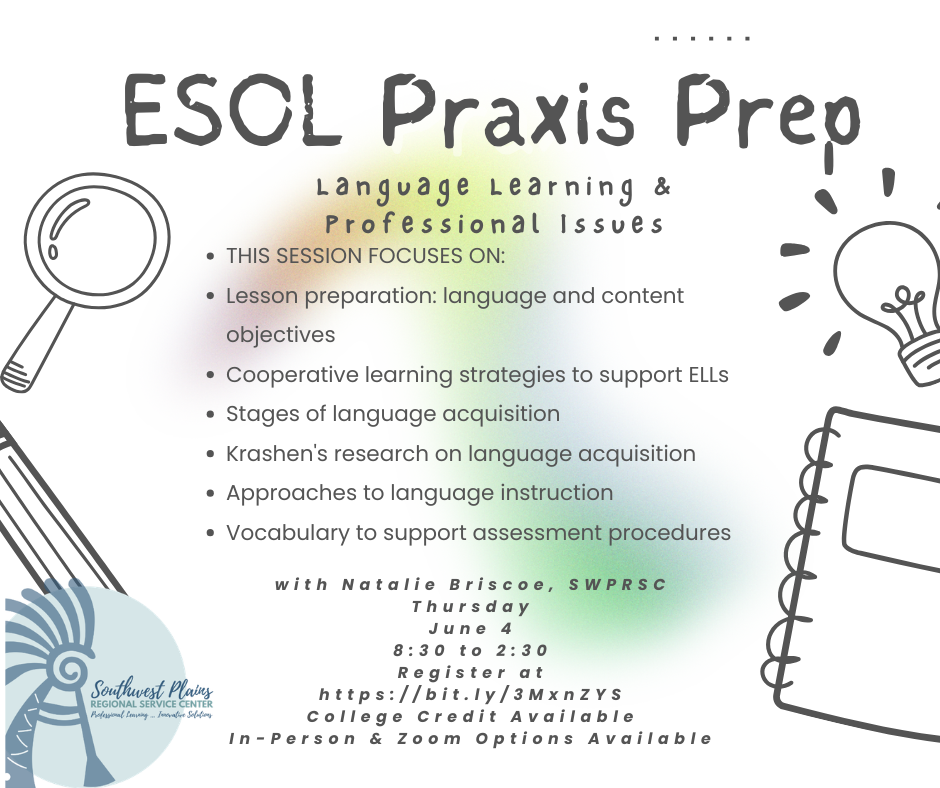 ESOL Praxis Prep

Language Learning & Professional Issues

- THIS SESSION FOCUSES ON:
- Lesson preparation: language and content objectives
- Cooperative learning strategies to support ELLs
- Stages of language acquisition
- Krashen's research on language acquisition
- Approaches to language instruction
- Vocabulary to support assessment procedures

with Natalie Briscoe, SWPRSC
Thursday
June 4
8:30 to 2:30
Register at
https://bit.ly/3MxnZYS
College Credit Available
In-Person & Zoom Options Available

Southwest Plains
REGIONAL SERVICE CENTER
Professional Learning ... Innovative Solutions